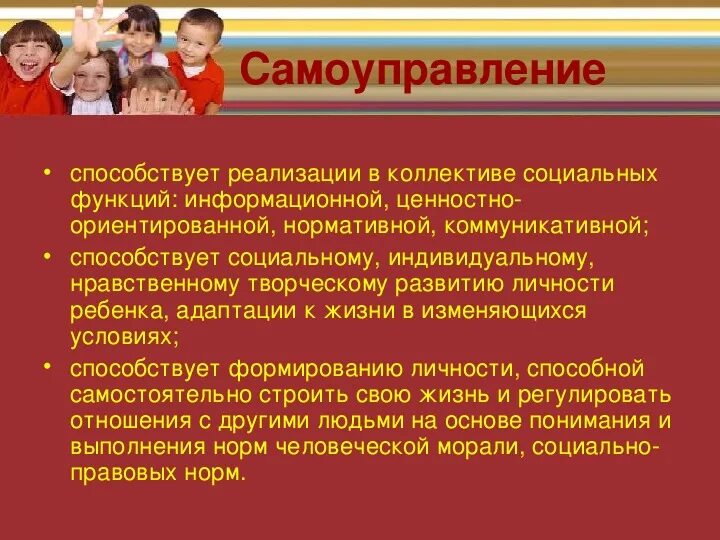 Самоуправление

• способствует реализации в коллективе социальных функций: информационной, ценностно-ориентированной, нормативной, коммуникативной;

• способствует социальному, индивидуальному, нравственному творческому развитию личности ребенка, адаптации к жизни в изменяющихся условиях;

• способствует формированию личности, способной самостоятельно строить свою жизнь и регулировать отношения с другими людьми на основе понимания и выполнения норм человеческой морали, социально-правовых норм.